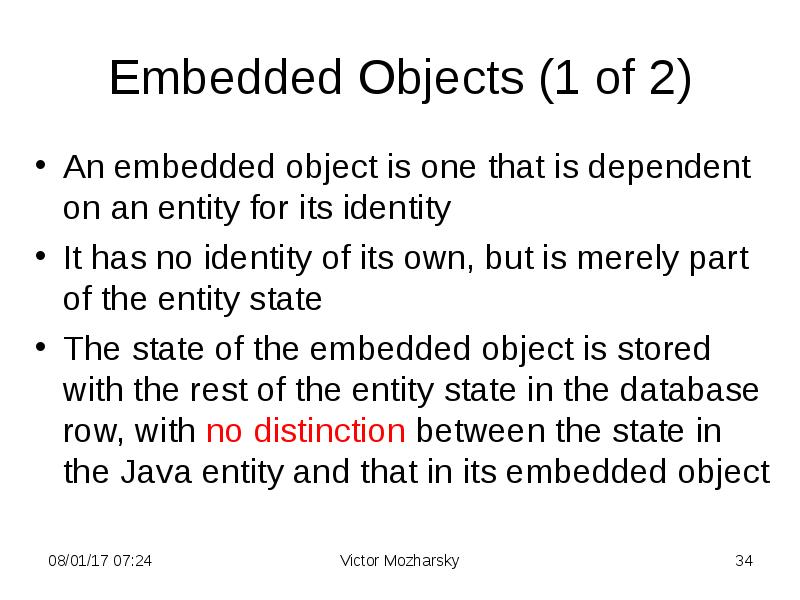 Embedded Objects (1 of 2)

• An embedded object is one that is dependent on an entity for its identity

• It has no identity of its own, but is merely part of the entity state

• The state of the embedded object is stored with the rest of the entity state in the database row, with no distinction between the state in the Java entity and that in its embedded object

08/01/17 07:24

Victor Mozharsky

34